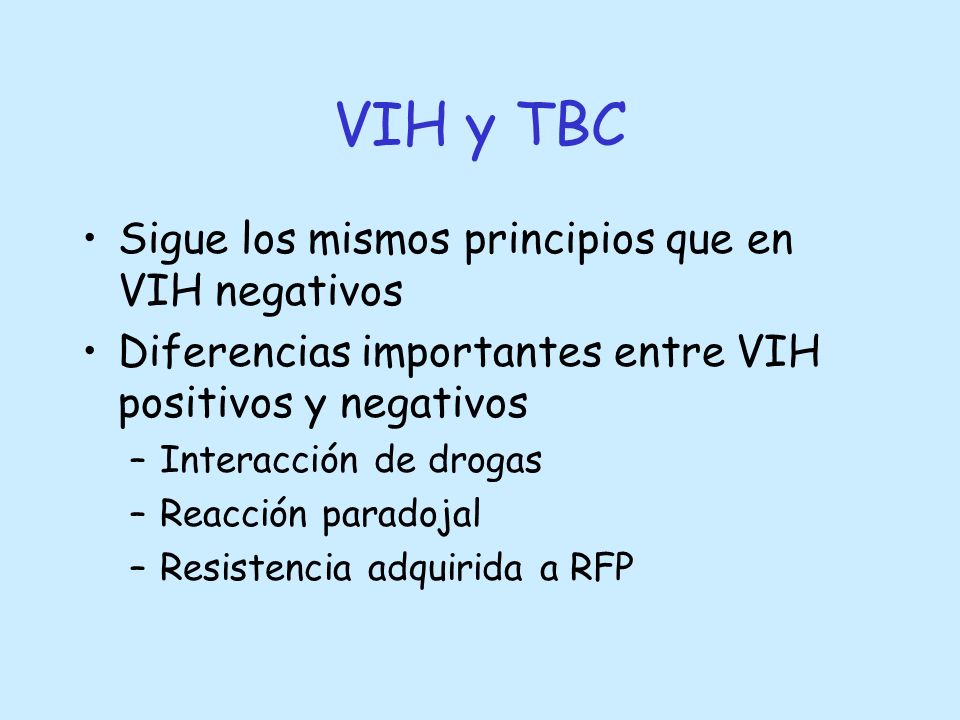 VIH y TBC

• Sigue los mismos principios que en VIH negativos
• Diferencias importantes entre VIH positivos y negativos
– Interacción de drogas
– Reacción paradojal
– Resistencia adquirida a RFP